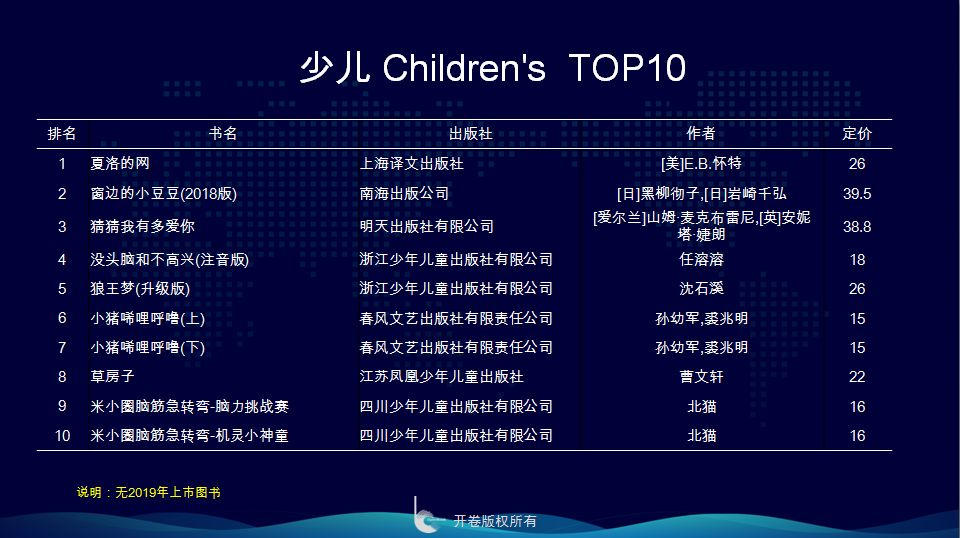 少儿 Children's  TOP10

| 排名 | 书名 | 出版社 | 作者 | 定价 |
|---|---|---|---|---|
| 1 | 夏洛的网 | 上海译文出版社 | [美]E.B.怀特 | 26 |
| 2 | 窗边的小豆豆(2018版) | 南海出版公司 | [日]黑柳彻子,[日]岩崎千弘 | 39.5 |
| 3 | 猜猜我有多爱你 | 明天出版社有限公司 | [爱尔兰]山姆·麦克布雷尼,[英]安妮塔·婕朗 | 38.8 |
| 4 | 没头脑和不高兴(注音版) | 浙江少年儿童出版社有限公司 | 任溶溶 | 18 |
| 5 | 狼王梦(升级版) | 浙江少年儿童出版社有限公司 | 沈石溪 | 26 |
| 6 | 小猪唏哩呼噜(上) | 春风文艺出版社有限责任公司 | 孙幼军,裘兆明 | 15 |
| 7 | 小猪唏哩呼噜(下) | 春风文艺出版社有限责任公司 | 孙幼军,裘兆明 | 15 |
| 8 | 草房子 | 江苏凤凰少年儿童出版社 | 曹文轩 | 22 |
| 9 | 米小圈脑筋急转弯-脑力挑战赛 | 四川少年儿童出版社有限公司 | 北猫 | 16 |
| 10 | 米小圈脑筋急转弯-机灵小神童 | 四川少年儿童出版社有限公司 | 北猫 | 16 |

说明：无2019年上市图书

开卷版权所有